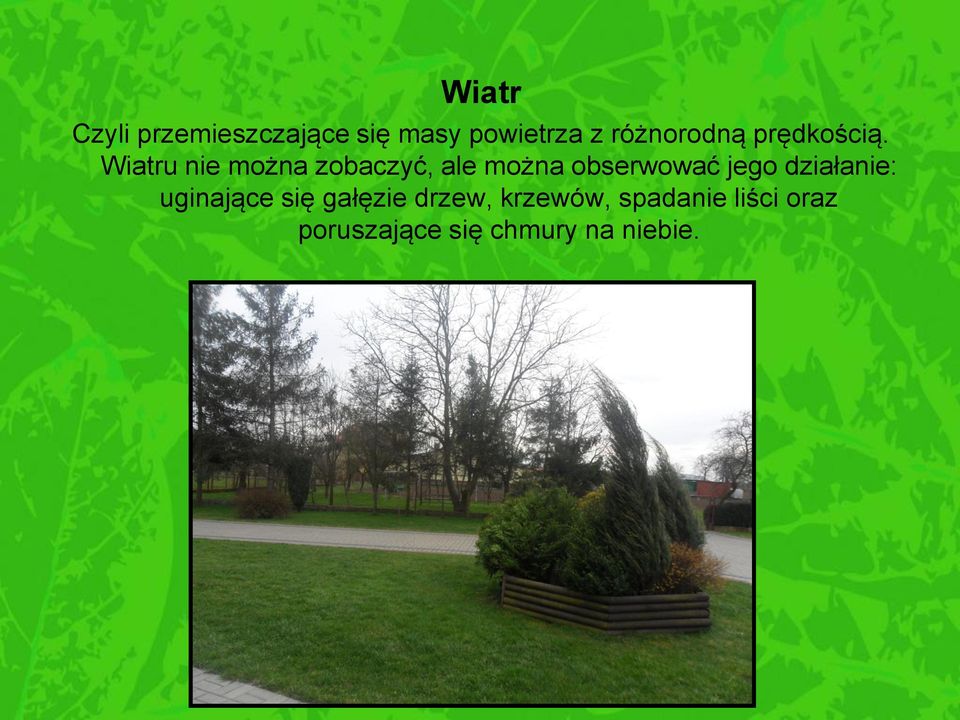 Wiatr

Czyli przemieszczające się masy powietrza z różnorodną prędkością. Wiatru nie można zobaczyć, ale można obserwować jego działanie: uginające się gałęzie drzew, krzewów, spadanie liści oraz poruszające się chmury na niebie.